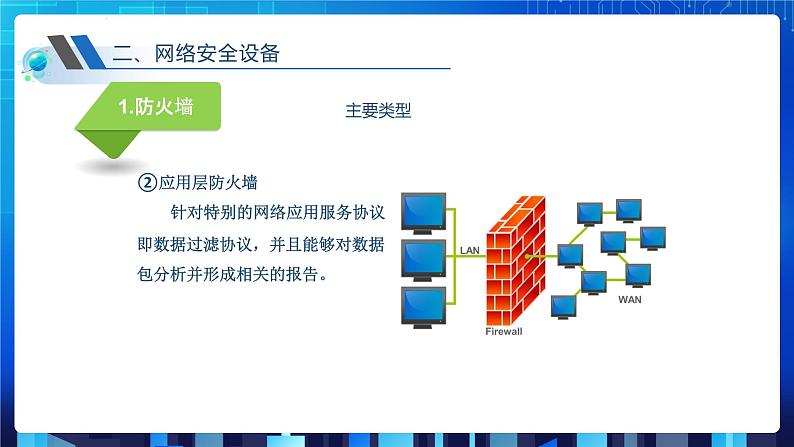 二、网络安全设备

1.防火墙

主要类型

②应用层防火墙

针对特别的网络应用服务协议即数据过滤协议，并且能够对数据包分析并形成相关的报告。

LAN

Firewall

WAN